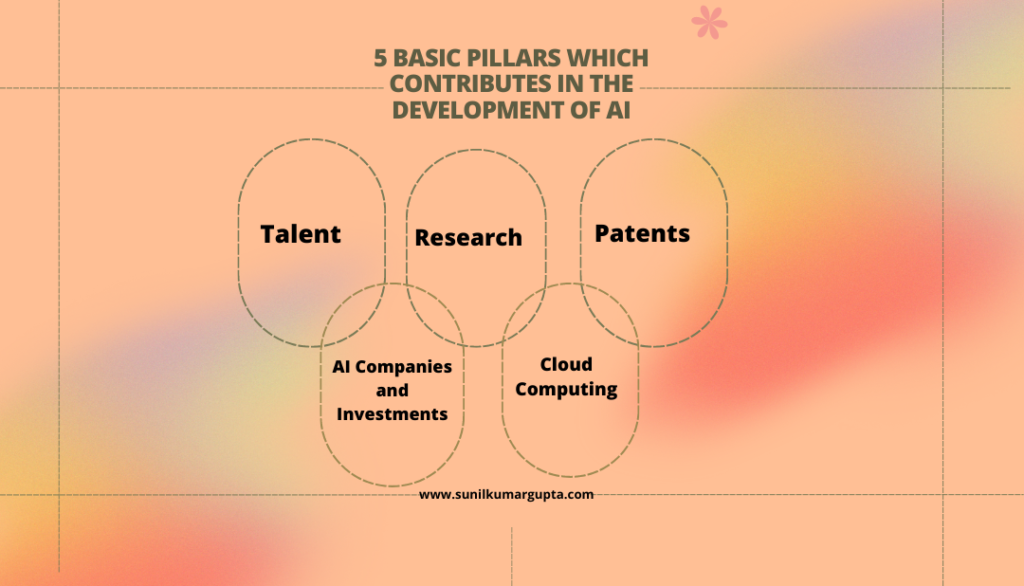 5 BASIC PILLARS WHICH CONTRIBUTES IN THE DEVELOPMENT OF AI

Talent

Research

Patents

AI Companies and Investments

Cloud Computing

www.sunilkumargupta.com